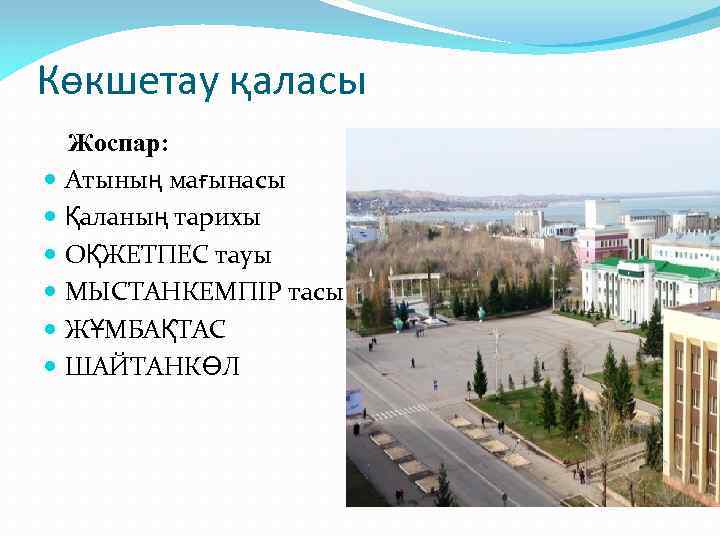 Көкшетау қаласы

Жоспар:

- Атының мағынасы
- Қаланың тарихы
- ОҚЖЕТПЕС тауы
- МЫСТАНКЕМПІР тасы
- ЖҰМБАҚТАС
- ШАЙТАНКӨЛ